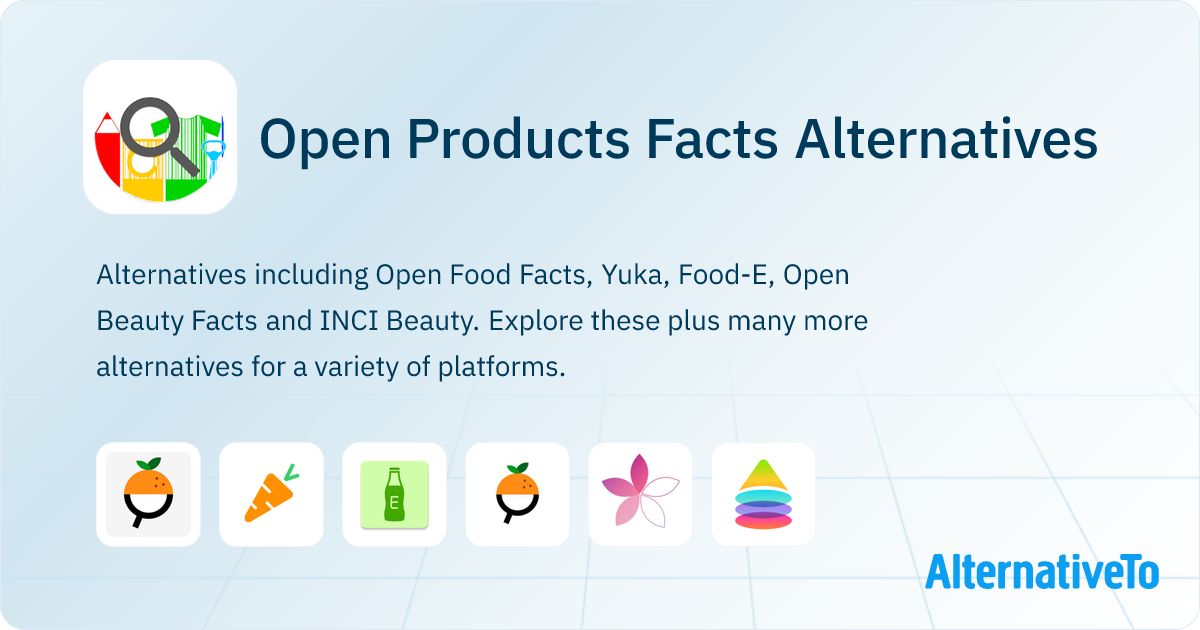 Open Products Facts Alternatives

Alternatives including Open Food Facts, Yuka, Food-E, Open Beauty Facts and INCI Beauty. Explore these plus many more alternatives for a variety of platforms.

E

AlternativeTo